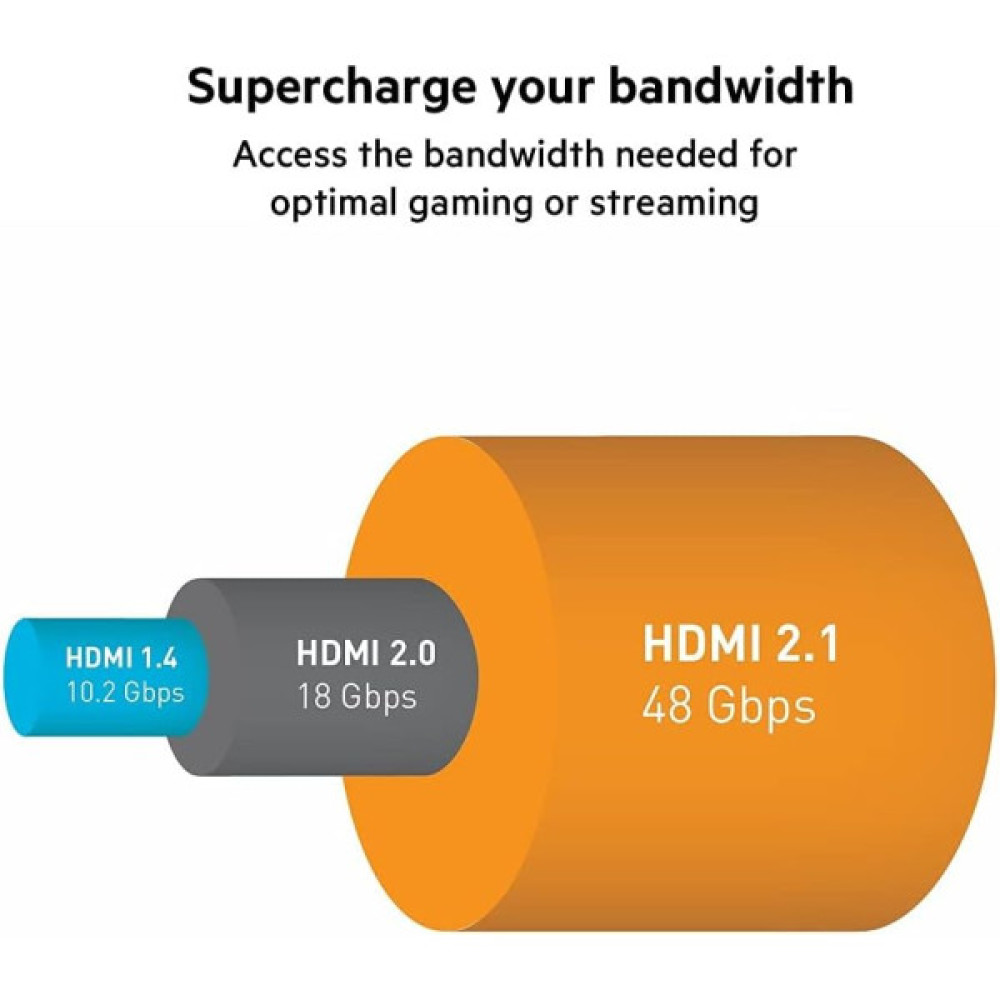 Supercharge your bandwidth

Access the bandwidth needed for optimal gaming or streaming

HDMI 1.4
10.2 Gbps

HDMI 2.0
18 Gbps

HDMI 2.1
48 Gbps